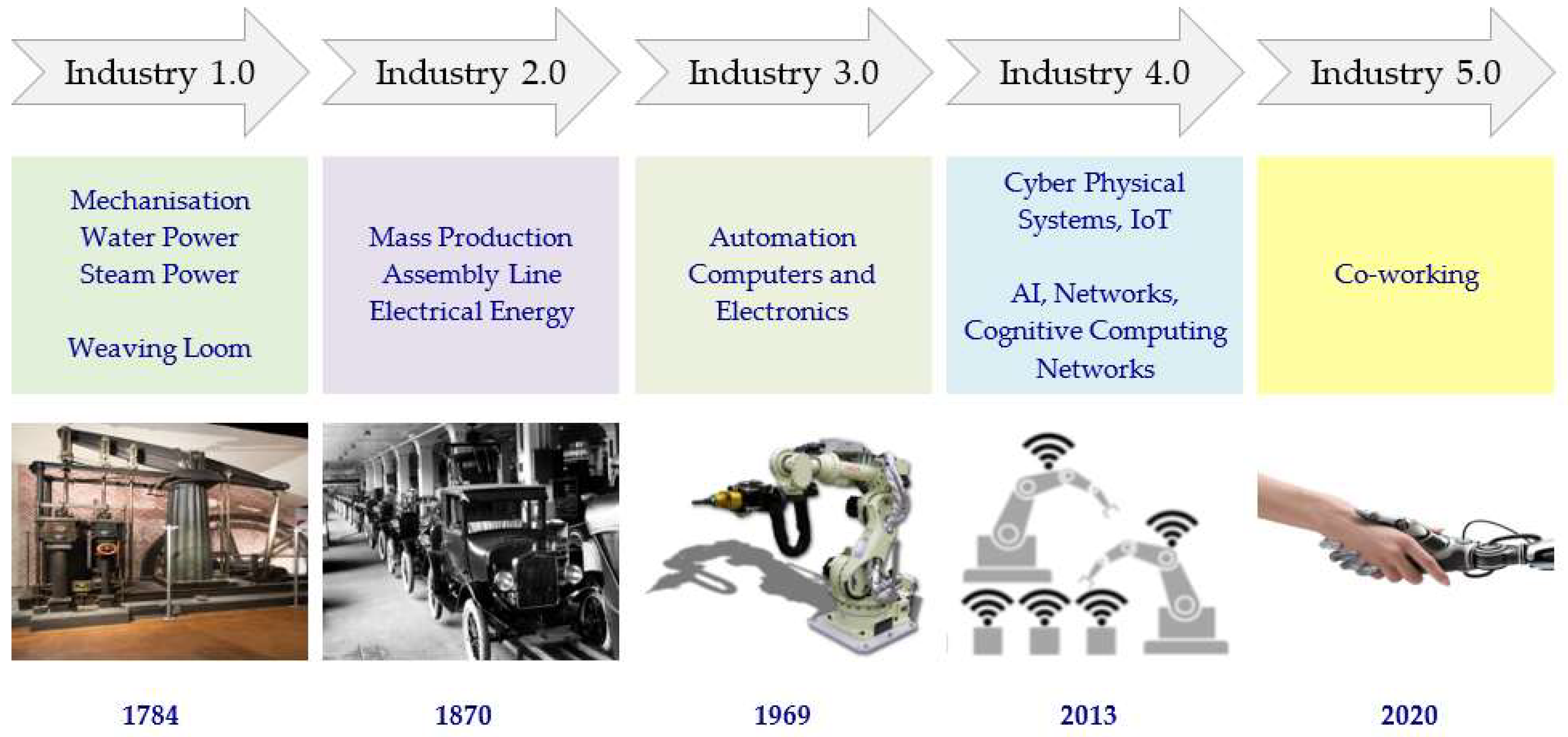 Industry 1.0

Mechanisation
Water Power
Steam Power

Weaving Loom

1784

Industry 2.0

Mass Production
Assembly Line
Electrical Energy

1870

Industry 3.0

Automation
Computers and
Electronics

1969

Industry 4.0

Cyber Physical
Systems, IoT

AI, Networks,
Cognitive Computing
Networks

2013

Industry 5.0

Co-working

2020